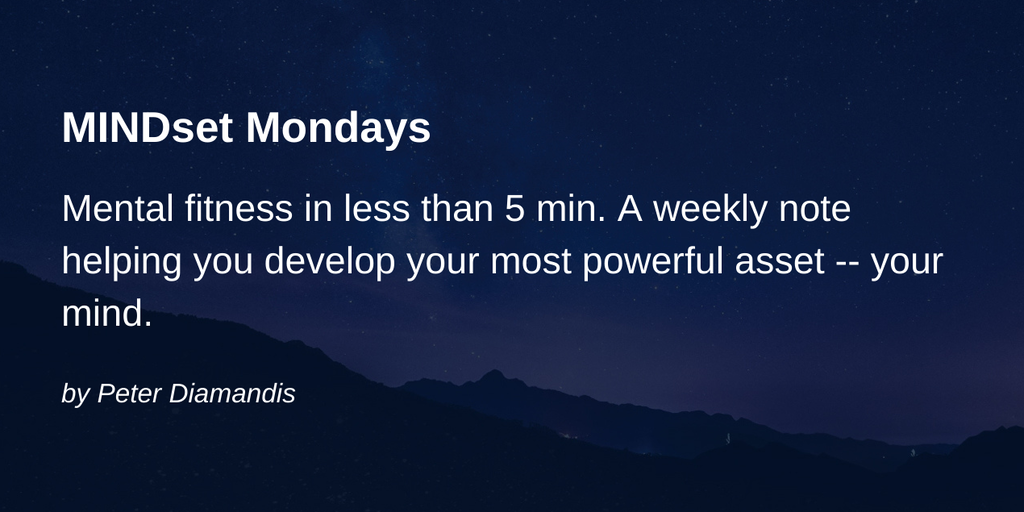 MINDset Mondays

Mental fitness in less than 5 min. A weekly note helping you develop your most powerful asset -- your mind.

by Peter Diamandis